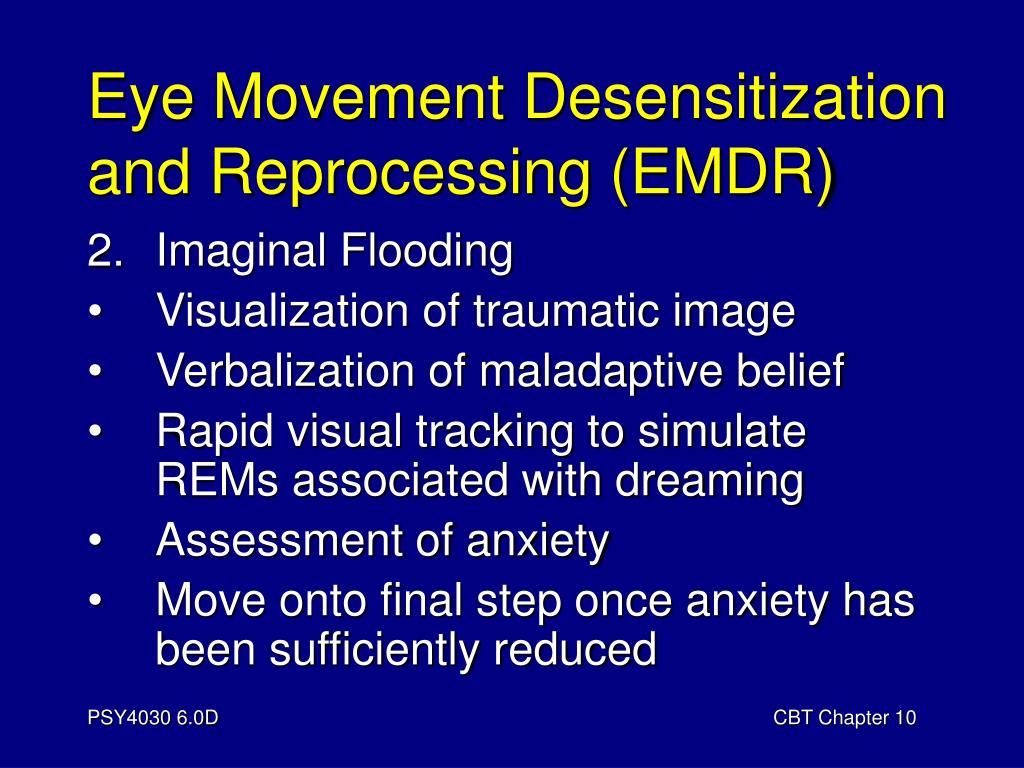 Eye Movement Desensitization and Reprocessing (EMDR)

2. Imaginal Flooding
• Visualization of traumatic image
• Verbalization of maladaptive belief
• Rapid visual tracking to simulate REMs associated with dreaming
• Assessment of anxiety
• Move onto final step once anxiety has been sufficiently reduced

PSY4030 6.0D

CBT Chapter 10